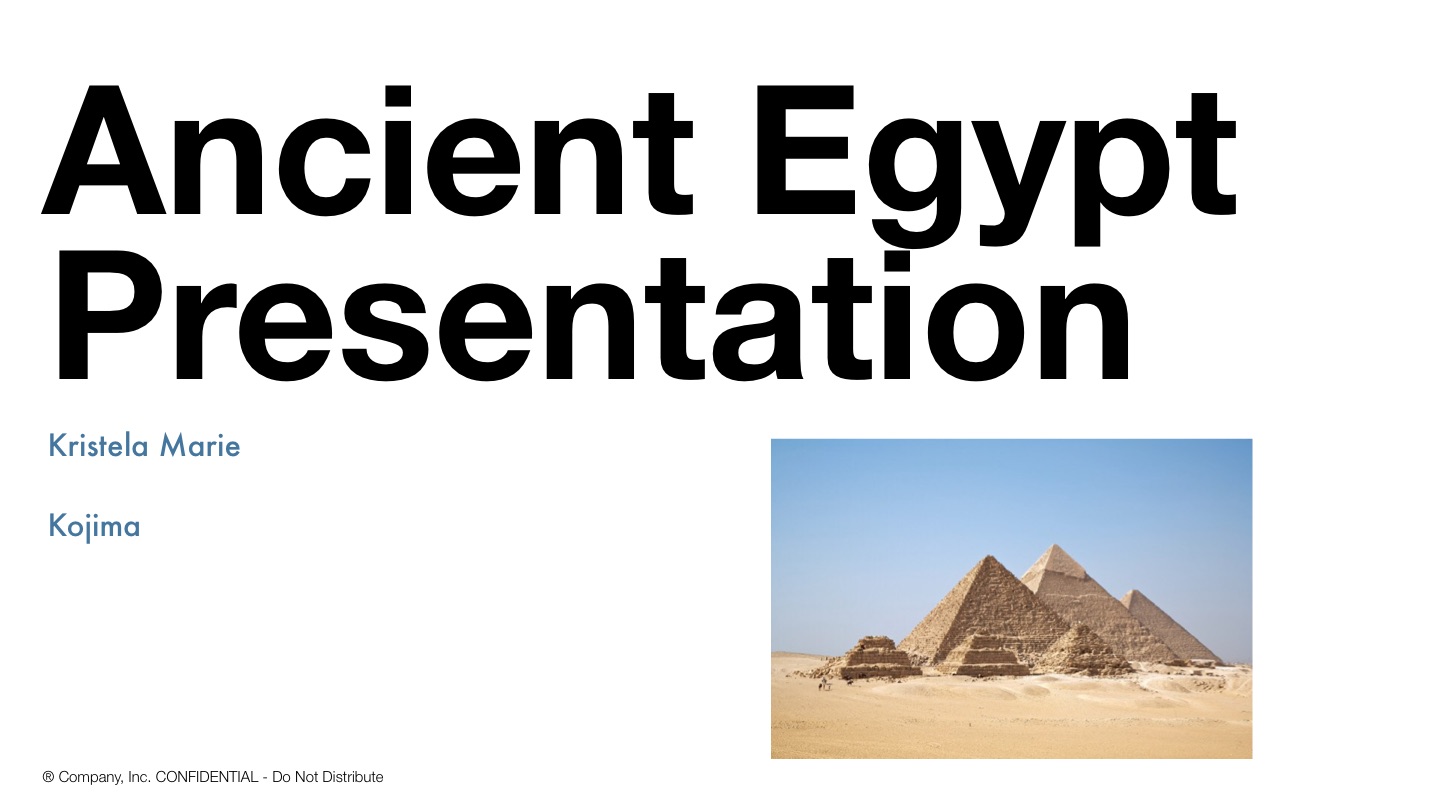 Ancient Egypt Presentation

Kristela Marie

Kojima

® Company, Inc. CONFIDENTIAL - Do Not Distribute